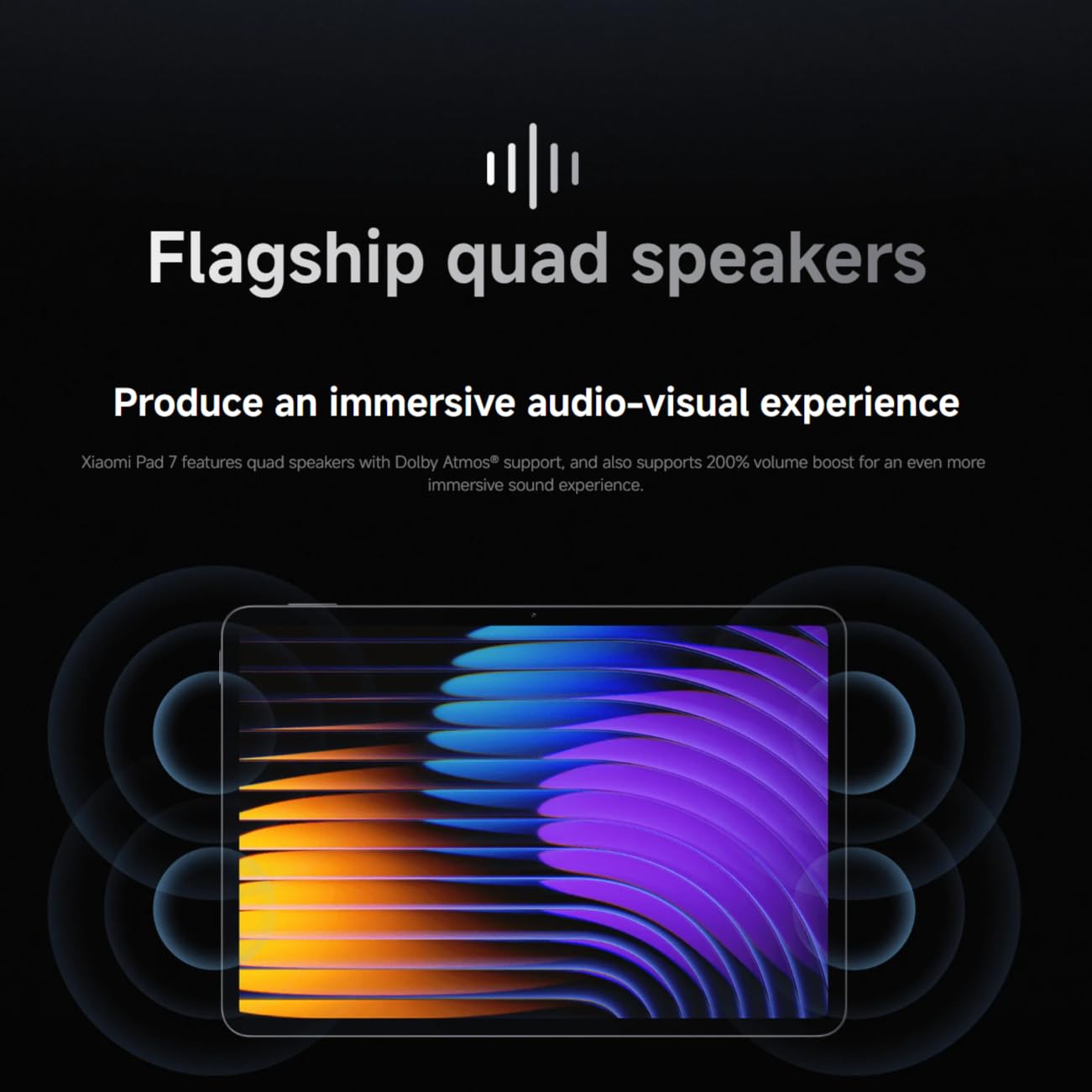 Flagship quad speakers

Produce an immersive audio-visual experience

Xiaomi Pad 7 features quad speakers with Dolby Atmos® support, and also supports 200% volume boost for an even more immersive sound experience.